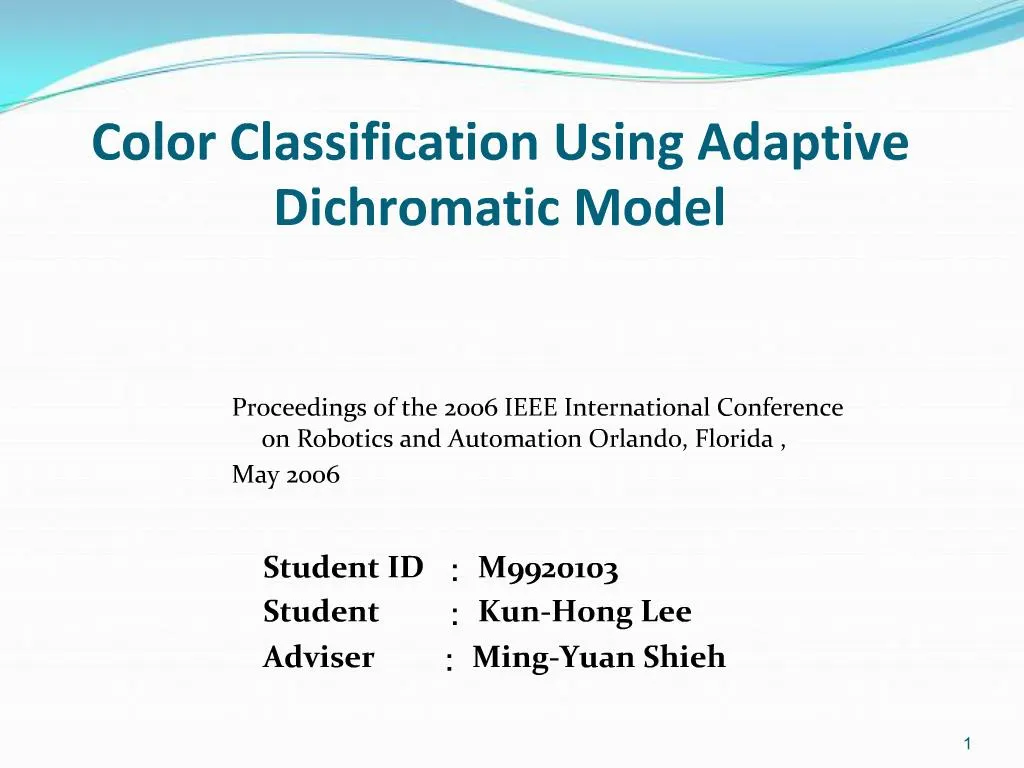 Color Classification Using Adaptive Dichromatic Model

Proceedings of the 2006 IEEE International Conference on Robotics and Automation Orlando, Florida ,
May 2006

Student ID : M9920103
Student : Kun-Hong Lee
Adviser : Ming-Yuan Shieh

1